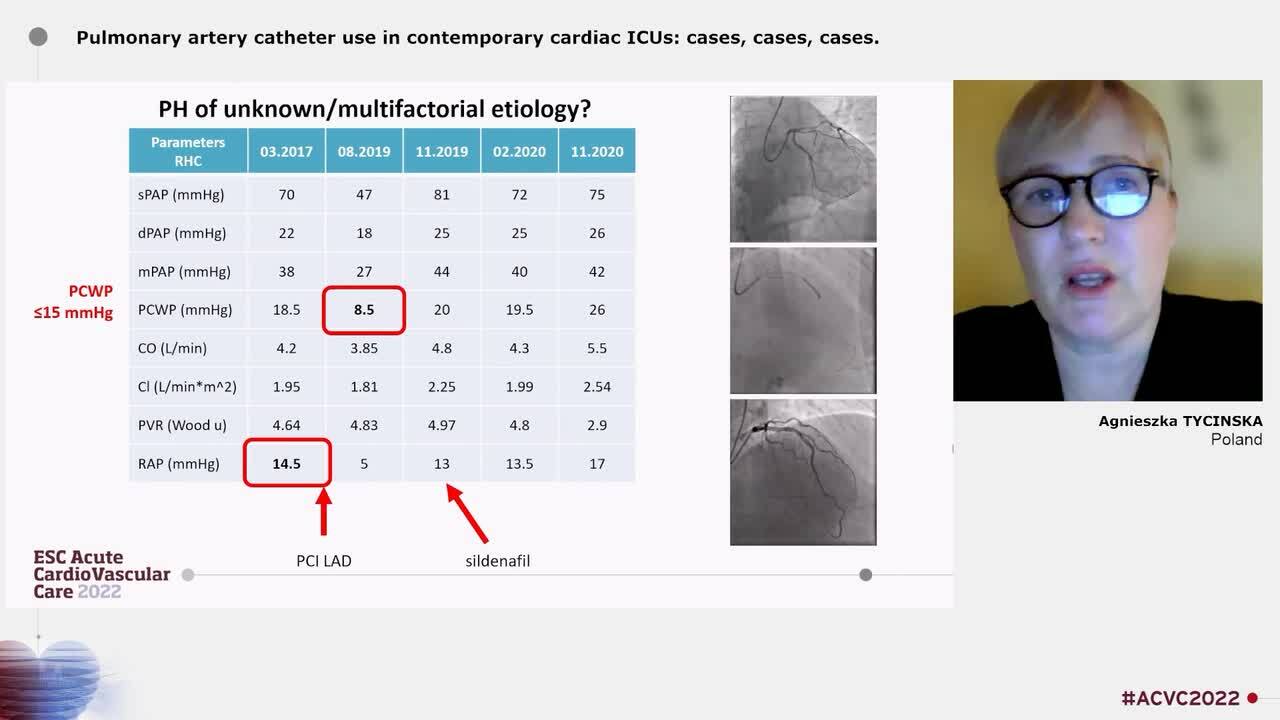 Pulmonary artery catheter use in contemporary cardiac ICUs: cases, cases, cases.

PH of unknown/multifactorial etiology?

| Parameters RHC | 03.2017 | 08.2019 | 11.2019 | 02.2020 | 11.2020 |
|---|---|---|---|---|---|
| sPAP (mmHg) | 70 | 47 | 81 | 72 | 75 |
| dPAP (mmHg) | 22 | 18 | 25 | 25 | 26 |
| mPAP (mmHg) | 38 | 27 | 44 | 40 | 42 |
| PCWP (mmHg) | 18.5 | 8.5 | 20 | 19.5 | 26 |
| CO (L/min) | 4.2 | 3.85 | 4.8 | 4.3 | 5.5 |
| Cl (L/min*m^2) | 1.95 | 1.81 | 2.25 | 1.99 | 2.54 |
| PVR (Wood u) | 4.64 | 4.83 | 4.97 | 4.8 | 2.9 |
| RAP (mmHg) | 14.5 | 5 | 13 | 13.5 | 17 |

PCWP
≤15 mmHg

PCI LAD

sildenafil

ESC Acute CardioVascular Care 2022

Agnieszka TYCINSKA
Poland

#ACVC2022